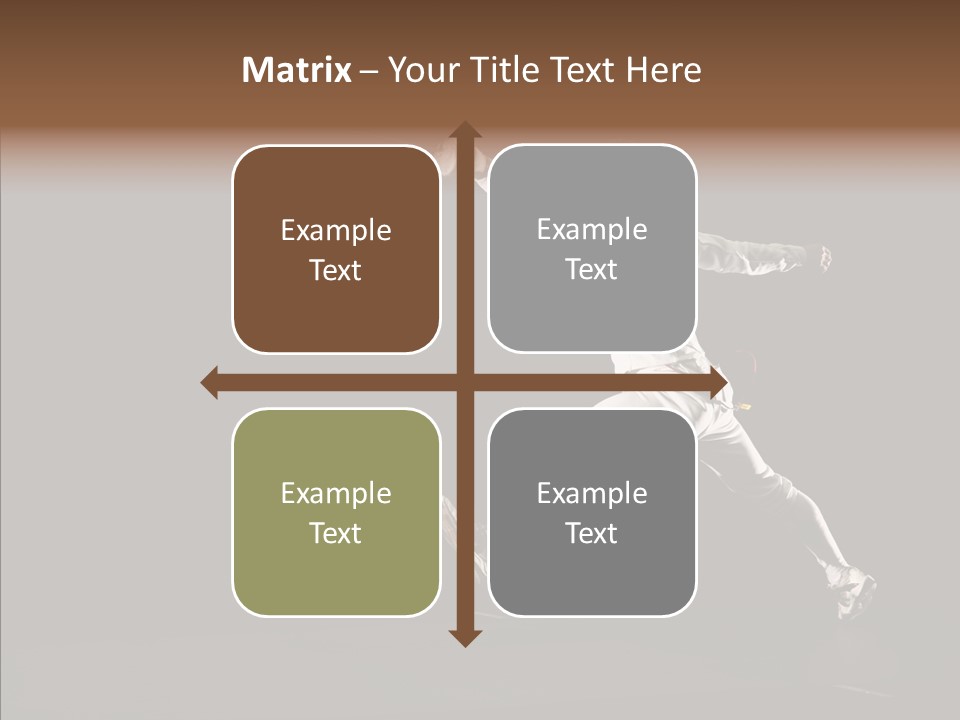 Matrix – Your Title Text Here

Example Text

Example Text

Example Text

Example Text